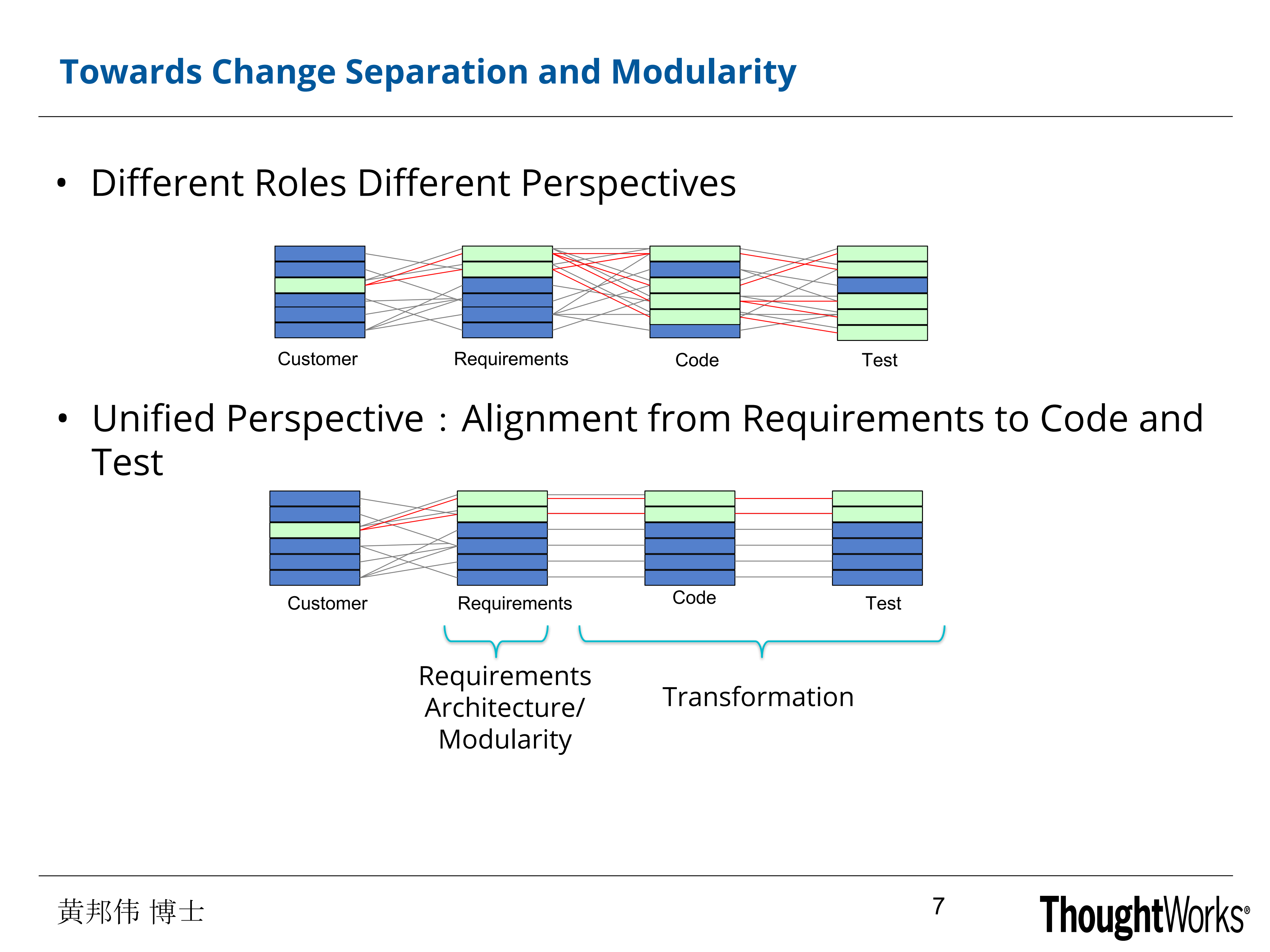 Towards Change Separation and Modularity

• Different Roles Different Perspectives

Customer Requirements Code Test

• Unified Perspective：Alignment from Requirements to Code and Test

Customer Requirements Code Test

Requirements Architecture/ Modularity

Transformation

黄邦伟 博士

7

ThoughtWorks®